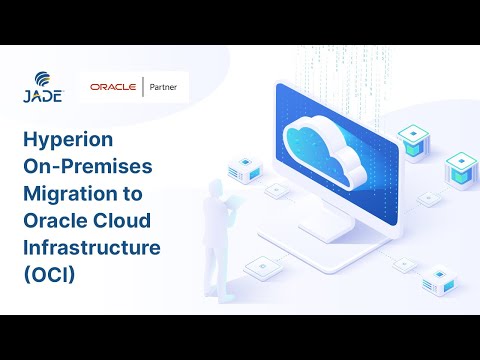 JADE

ORACLE | Partner

Hyperion On-Premises Migration to Oracle Cloud Infrastructure (OCI)